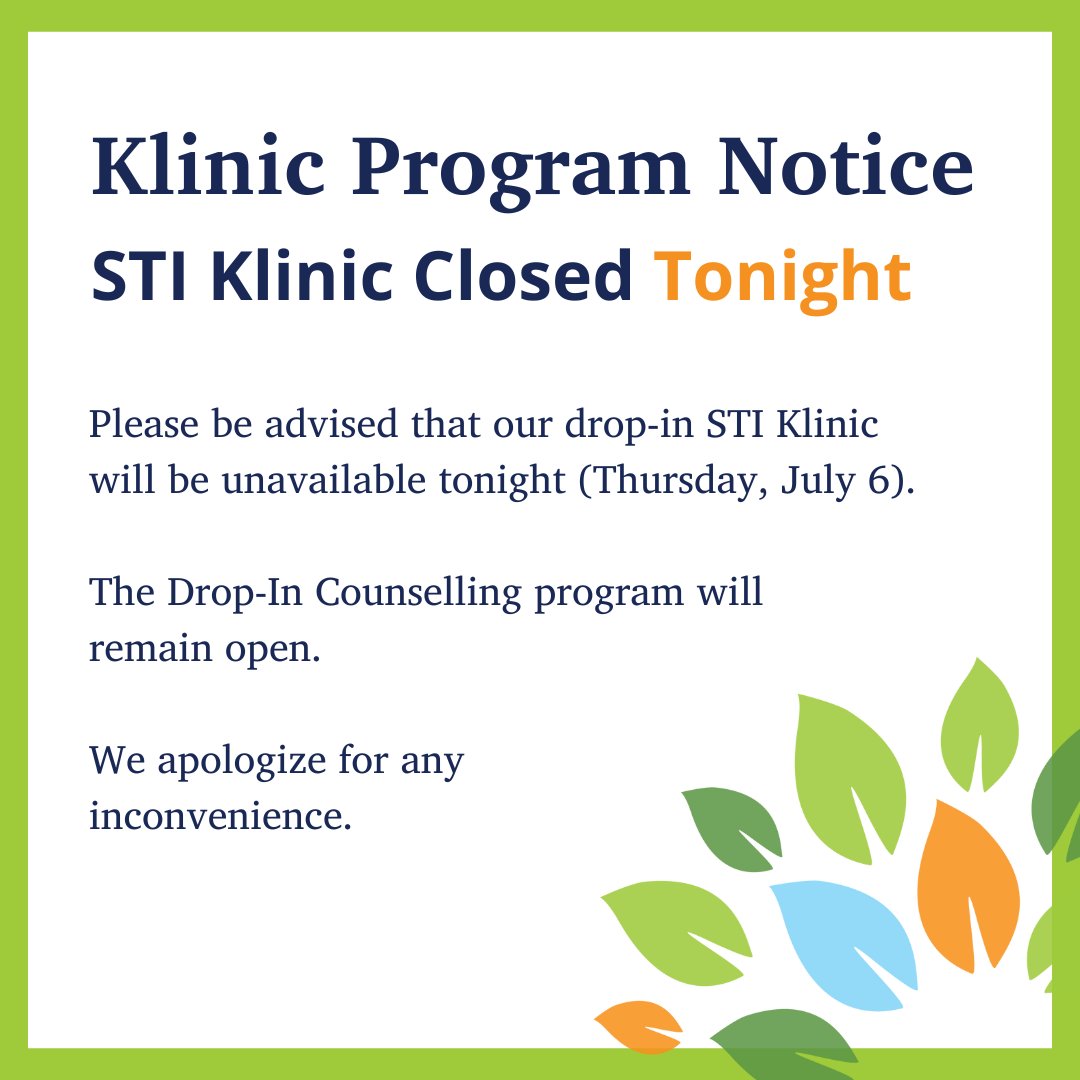 Klinic Program Notice
STI Klinic Closed Tonight

Please be advised that our drop-in STI Klinic will be unavailable tonight (Thursday, July 6).

The Drop-In Counselling program will remain open.

We apologize for any inconvenience.